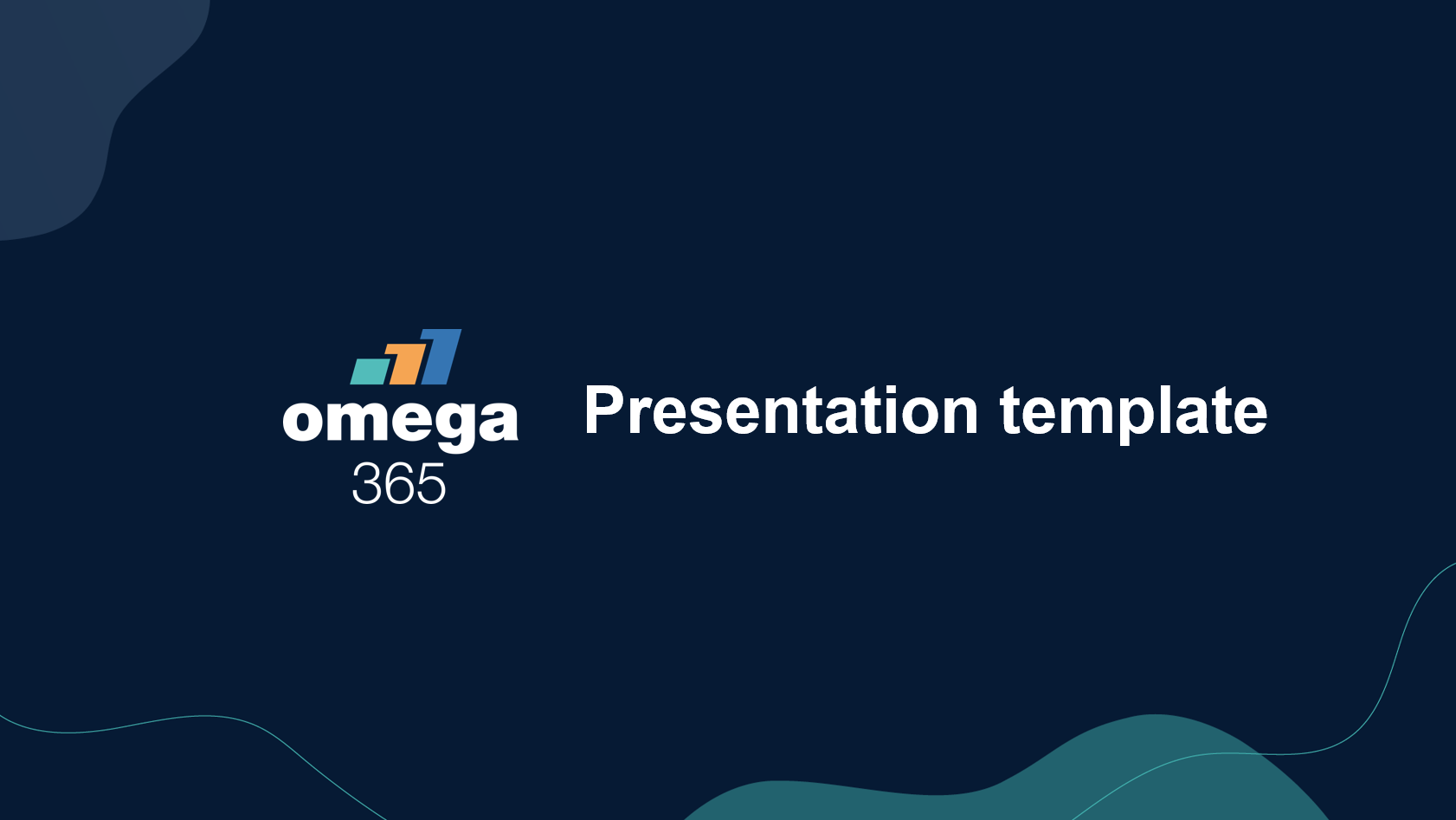 omega
365

Presentation template